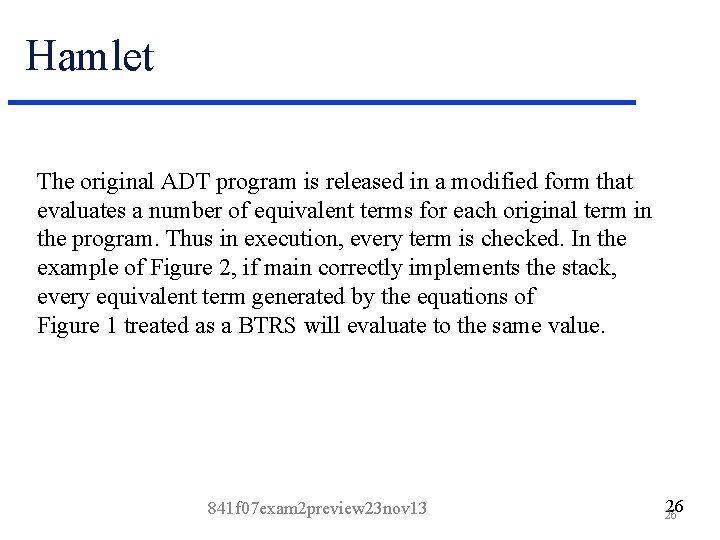 Hamlet

The original ADT program is released in a modified form that evaluates a number of equivalent terms for each original term in the program. Thus in execution, every term is checked. In the example of Figure 2, if main correctly implements the stack, every equivalent term generated by the equations of Figure 1 treated as a BTRS will evaluate to the same value.

841f07exam2preview23nov13

26

26